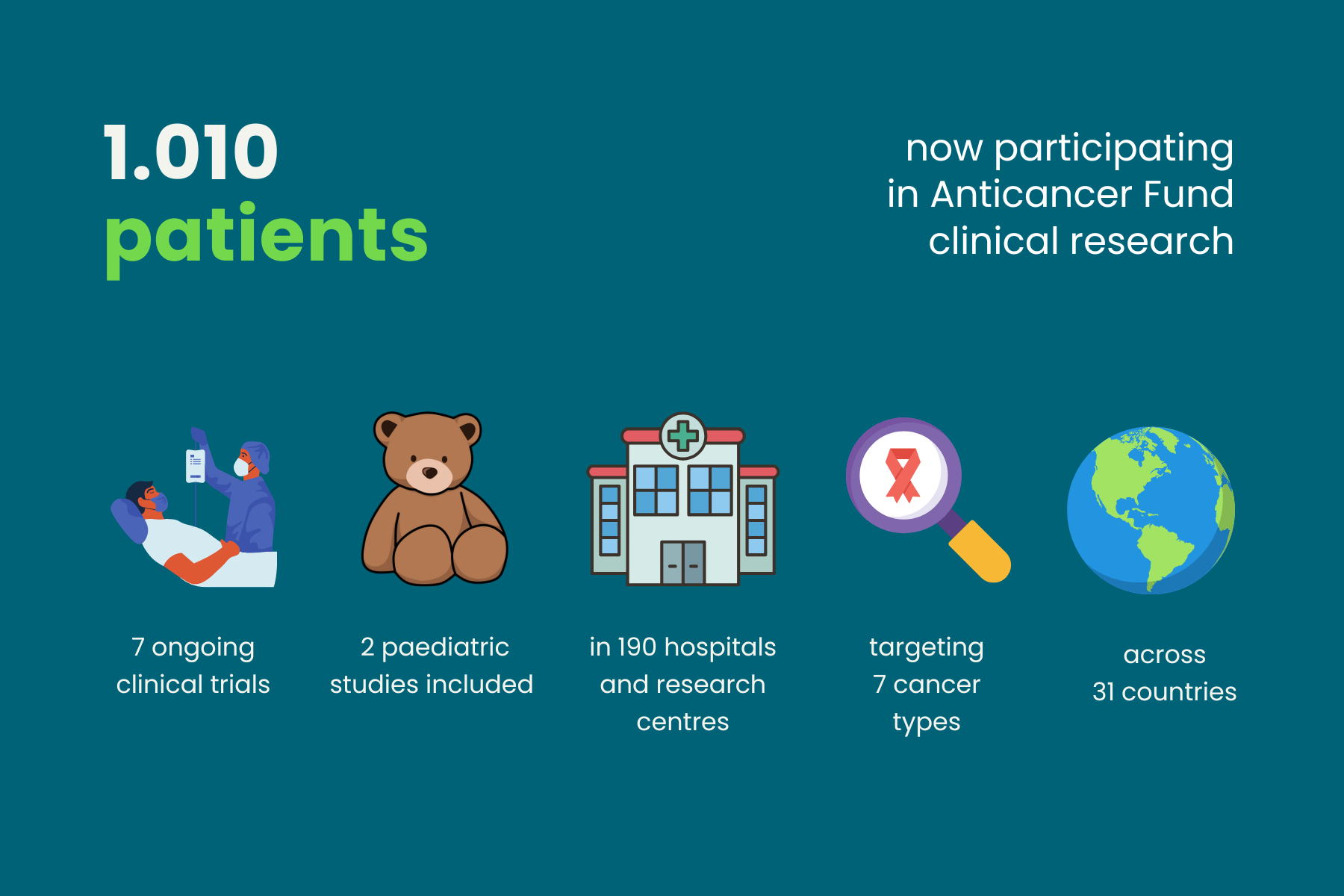 1.010
patients

now participating in Anticancer Fund clinical research

7 ongoing clinical trials

2 paediatric studies included

in 190 hospitals and research centres

targeting 7 cancer types

across 31 countries